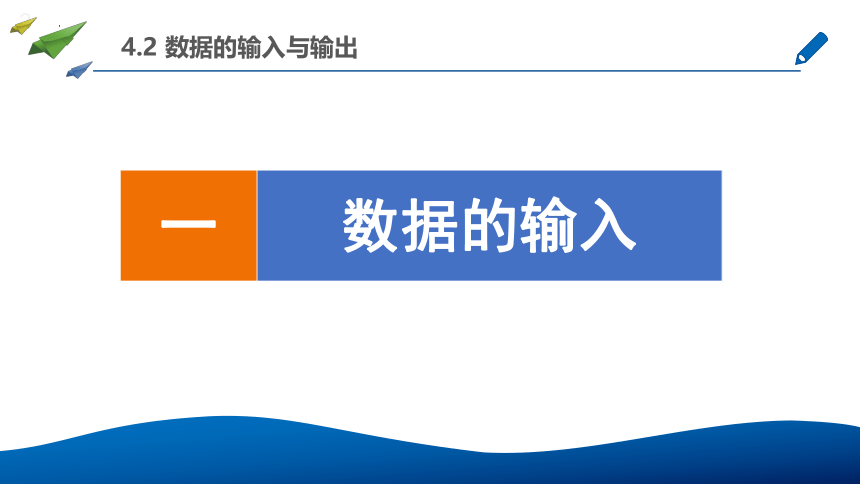 4.2 数据的输入与输出

一

数据的输入